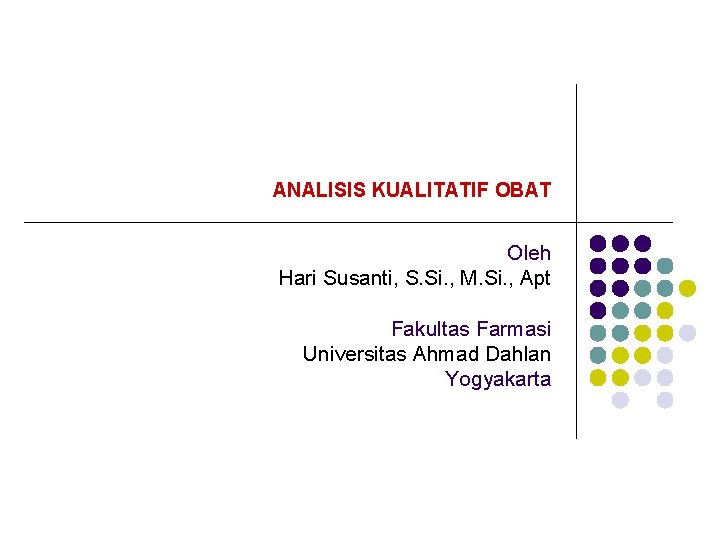 ANALISIS KUALITATIF OBAT

Oleh
Hari Susanti, S.Si., M.Si., Apt

Fakultas Farmasi
Universitas Ahmad Dahlan
Yogyakarta